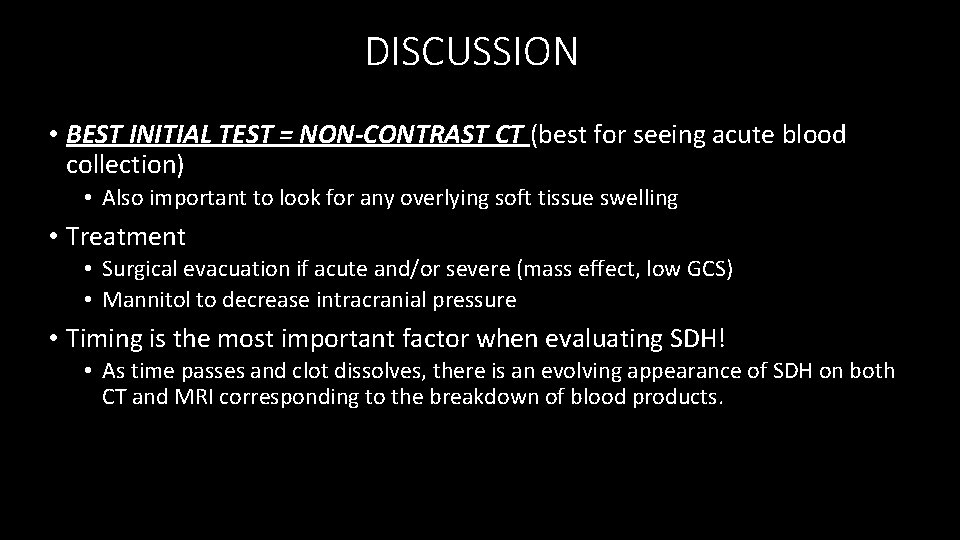 DISCUSSION

• BEST INITIAL TEST = NON-CONTRAST CT (best for seeing acute blood collection)
  • Also important to look for any overlying soft tissue swelling
• Treatment
  • Surgical evacuation if acute and/or severe (mass effect, low GCS)
  • Mannitol to decrease intracranial pressure
• Timing is the most important factor when evaluating SDH!
  • As time passes and clot dissolves, there is an evolving appearance of SDH on both CT and MRI corresponding to the breakdown of blood products.